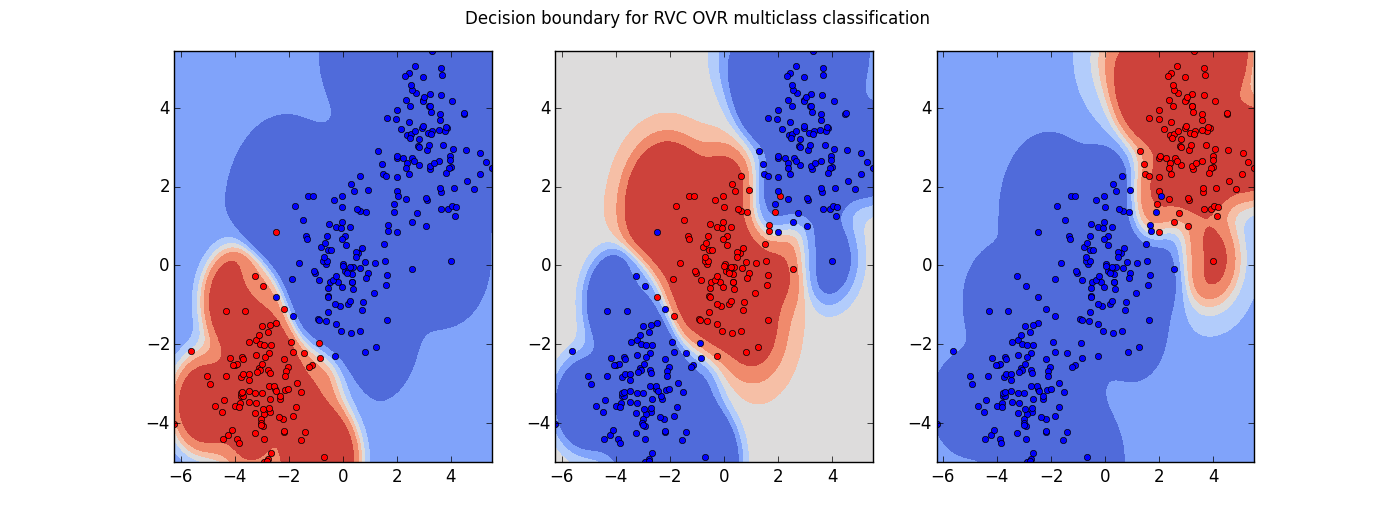 Decision boundary for RVC OVR multiclass classification

4
2
0
−2
−4
−6 −4 −2 0 2 4

4
2
0
−2
−4
−6 −4 −2 0 2 4

4
2
0
−2
−4
−6 −4 −2 0 2 4